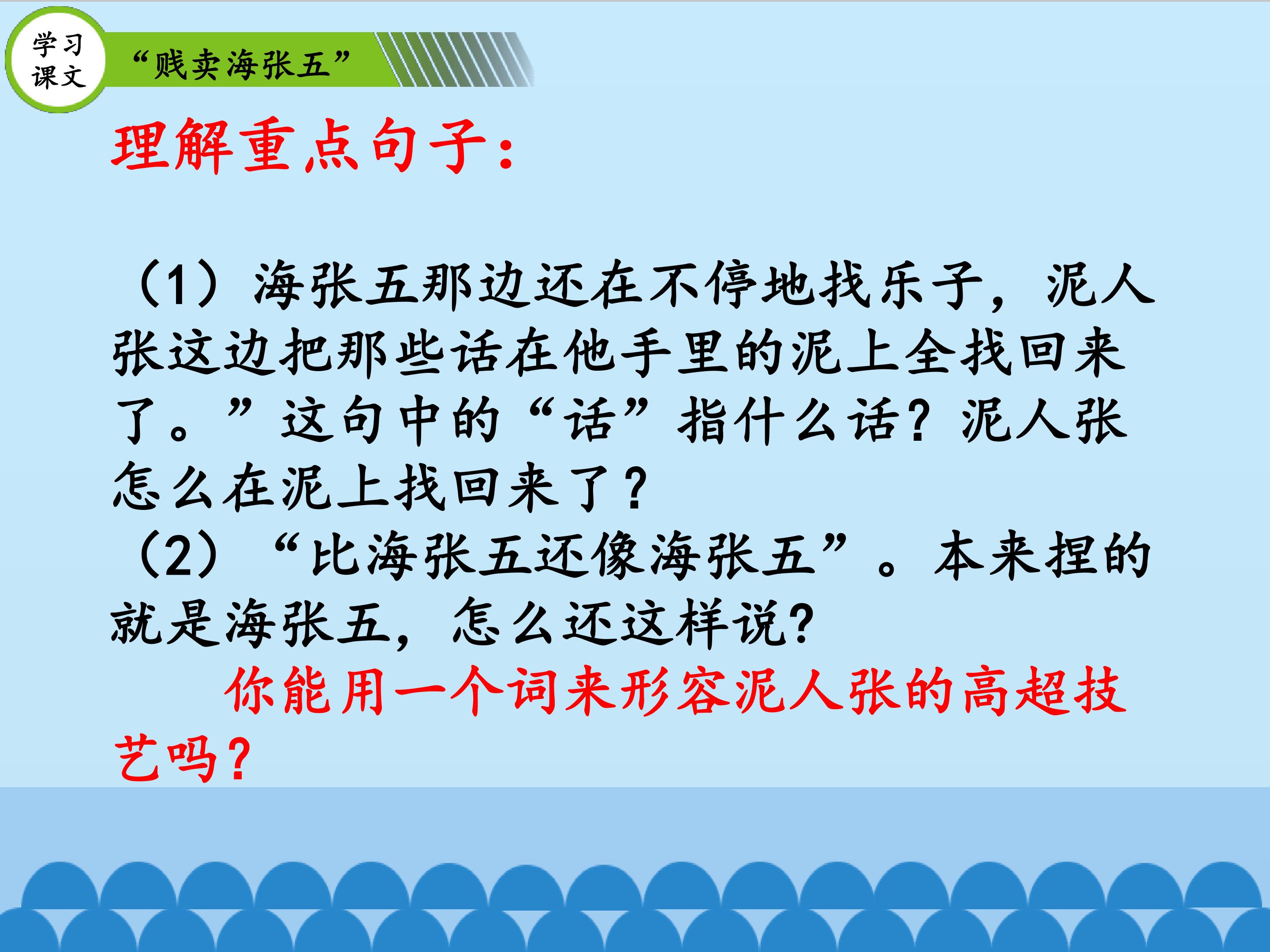 学习课文

“贱卖海张五”

理解重点句子：

（1）海张五那边还在不停地找乐子，泥人张这边把那些话在他手里的泥上全找回来了。”这句中的“话”指什么话？泥人张怎么在泥上找回来了？

（2）“比海张五还像海张五”。本来捏的就是海张五，怎么还这样说？

你能用一个词来形容泥人张的高超技艺吗？